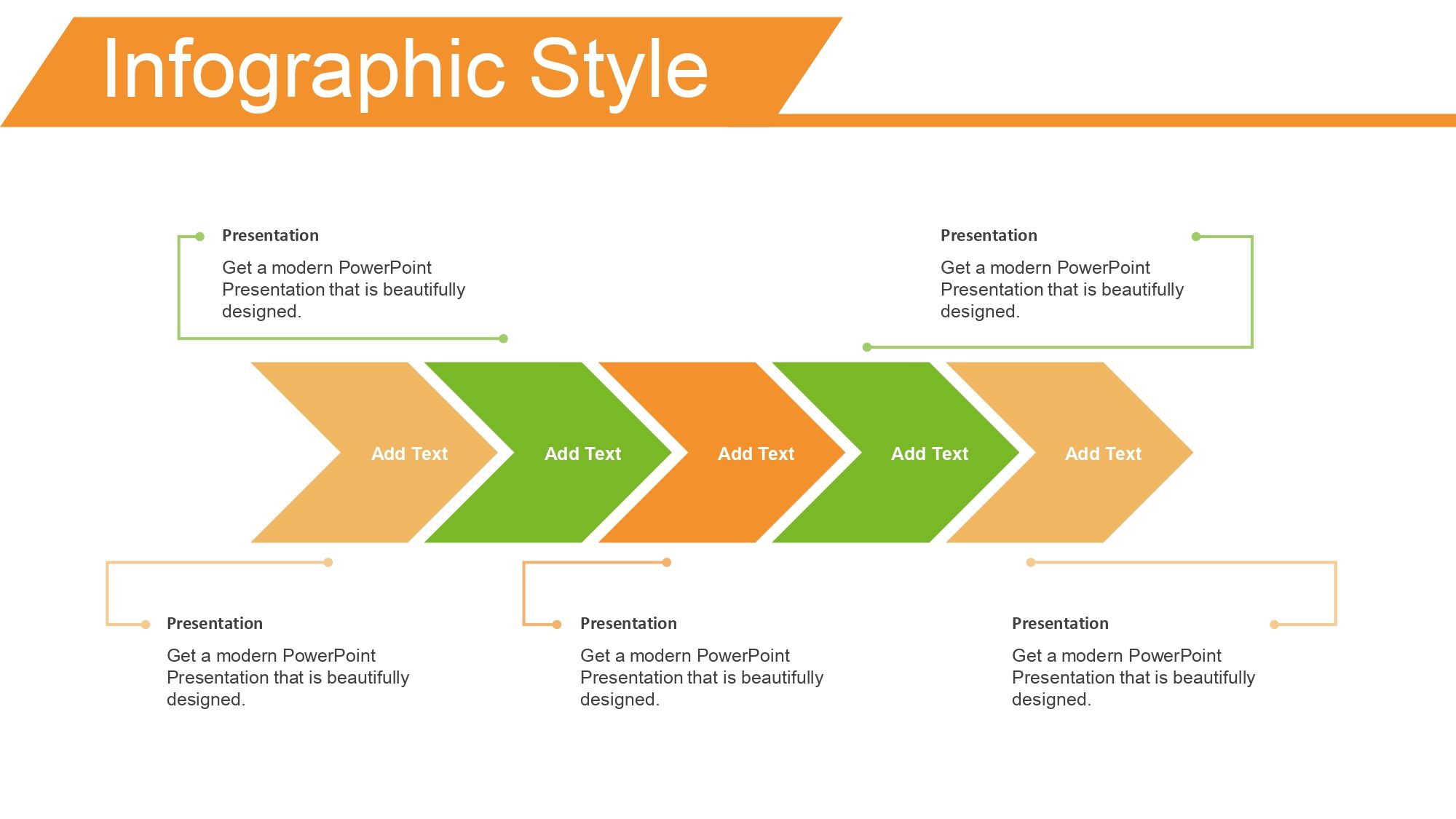 Infographic Style

Presentation

Get a modern PowerPoint Presentation that is beautifully designed.

Presentation

Get a modern PowerPoint Presentation that is beautifully designed.

Add Text

Add Text

Add Text

Add Text

Add Text

Presentation

Get a modern PowerPoint Presentation that is beautifully designed.

Presentation

Get a modern PowerPoint Presentation that is beautifully designed.

Presentation

Get a modern PowerPoint Presentation that is beautifully designed.